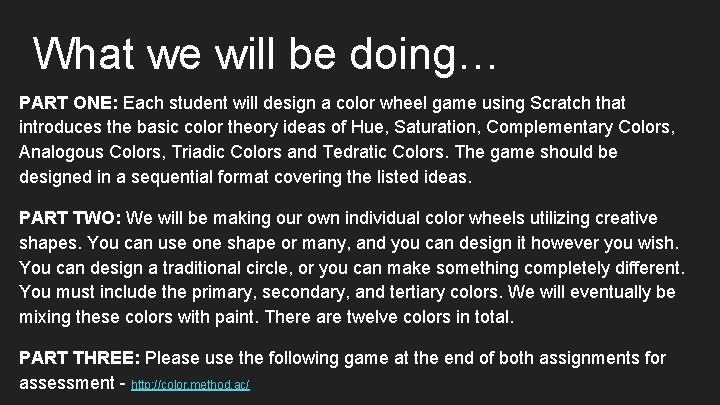 What we will be doing…

PART ONE: Each student will design a color wheel game using Scratch that introduces the basic color theory ideas of Hue, Saturation, Complementary Colors, Analogous Colors, Triadic Colors and Tedratic Colors. The game should be designed in a sequential format covering the listed ideas.

PART TWO: We will be making our own individual color wheels utilizing creative shapes. You can use one shape or many, and you can design it however you wish. You can design a traditional circle, or you can make something completely different. You must include the primary, secondary, and tertiary colors. We will eventually be mixing these colors with paint. There are twelve colors in total.

PART THREE: Please use the following game at the end of both assignments for assessment - http://color.method.ac/